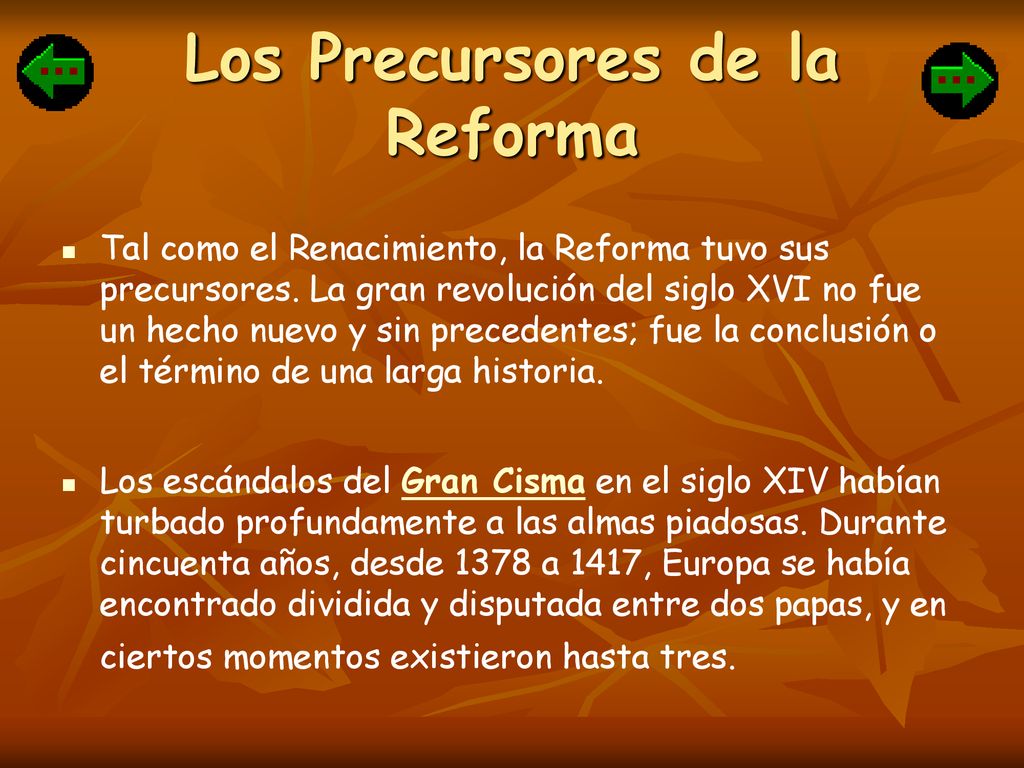 Los Precursores de la Reforma

Tal como el Renacimiento, la Reforma tuvo sus precursores. La gran revolución del siglo XVI no fue un hecho nuevo y sin precedentes; fue la conclusión o el término de una larga historia.

Los escándalos del Gran Cisma en el siglo XIV habían turbado profundamente a las almas piadosas. Durante cincuenta años, desde 1378 a 1417, Europa se había encontrado dividida y disputada entre dos papas, y en ciertos momentos existieron hasta tres.